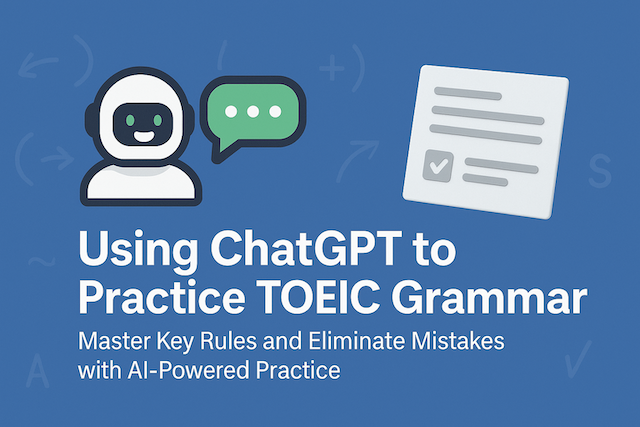 Using ChatGPT to Practice TOEIC Grammar

Master Key Rules and Eliminate Mistakes with AI-Powered Practice